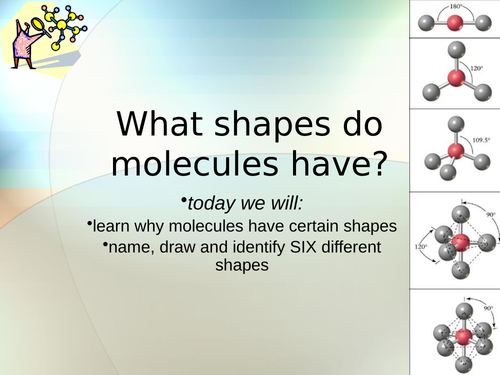 What shapes do molecules have?

•today we will:

•learn why molecules have certain shapes

•name, draw and identify SIX different shapes

180°

120°

109.5°

90°

120°

90°